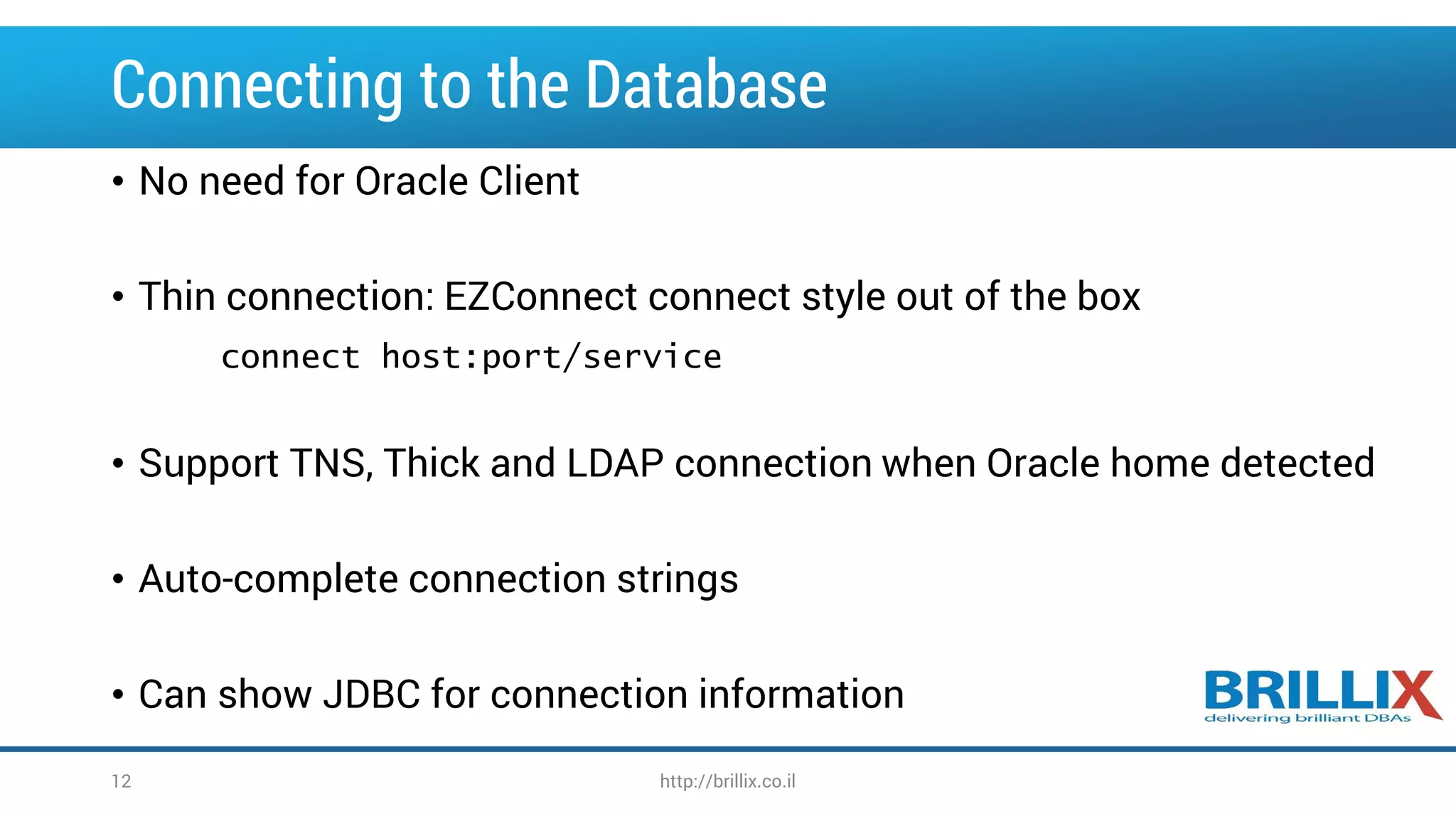 Connecting to the Database

• No need for Oracle Client

• Thin connection: EZConnect connect style out of the box

connect host:port/service

• Support TNS, Thick and LDAP connection when Oracle home detected

• Auto-complete connection strings

• Can show JDBC for connection information

BRILLIX
delivering brilliant DBAs

12

http://brillix.co.il